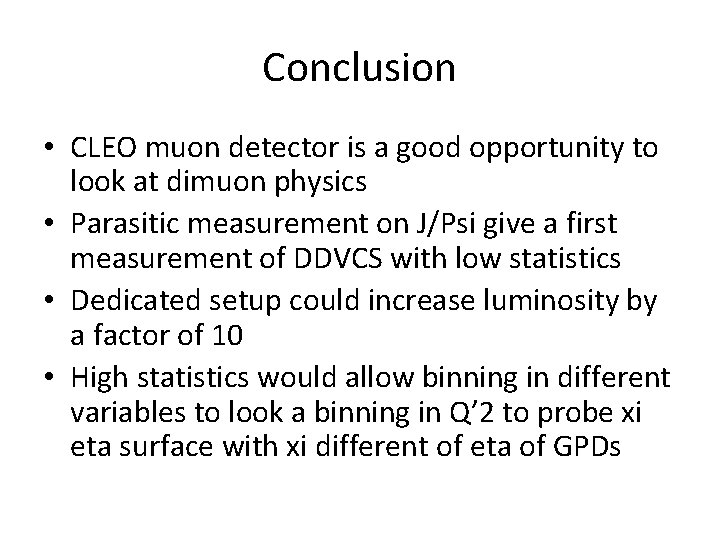 Conclusion

• CLEO muon detector is a good opportunity to look at dimuon physics
• Parasitic measurement on J/Psi give a first measurement of DDVCS with low statistics
• Dedicated setup could increase luminosity by a factor of 10
• High statistics would allow binning in different variables to look a binning in Q'2 to probe xi eta surface with xi different of eta of GPDs